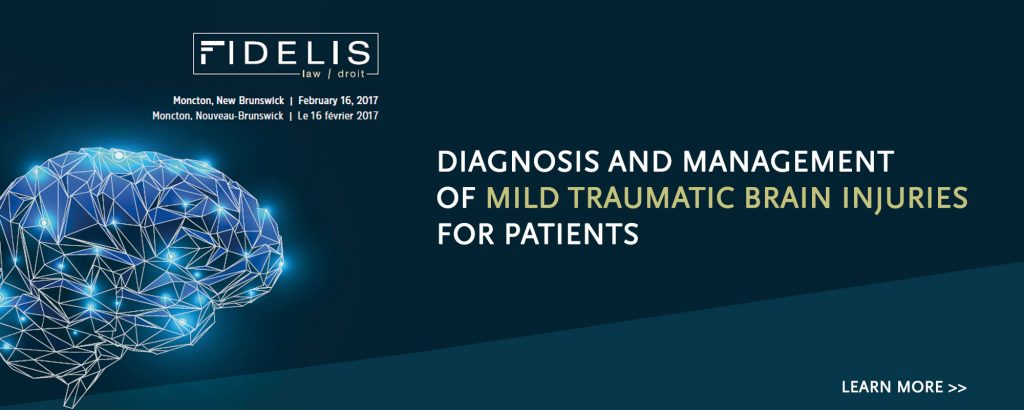 FIDELIS
law / droit

Moncton, New Brunswick | February 16, 2017
Moncton, Nouveau-Brunswick | Le 16 février 2017

DIAGNOSIS AND MANAGEMENT OF MILD TRAUMATIC BRAIN INJURIES FOR PATIENTS

LEARN MORE >>